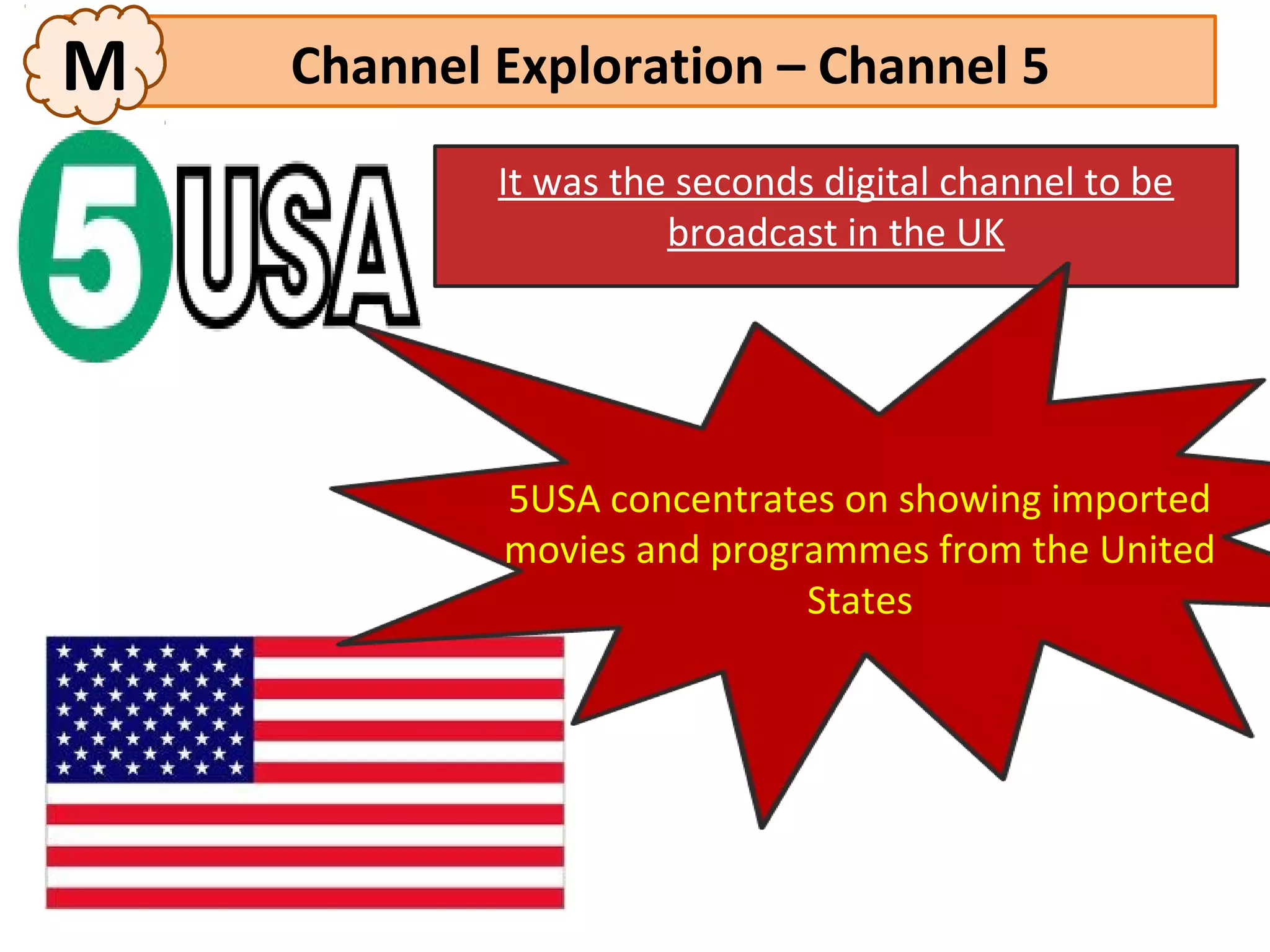 M

Channel Exploration – Channel 5

5USA

It was the seconds digital channel to be broadcast in the UK

5USA concentrates on showing imported movies and programmes from the United States